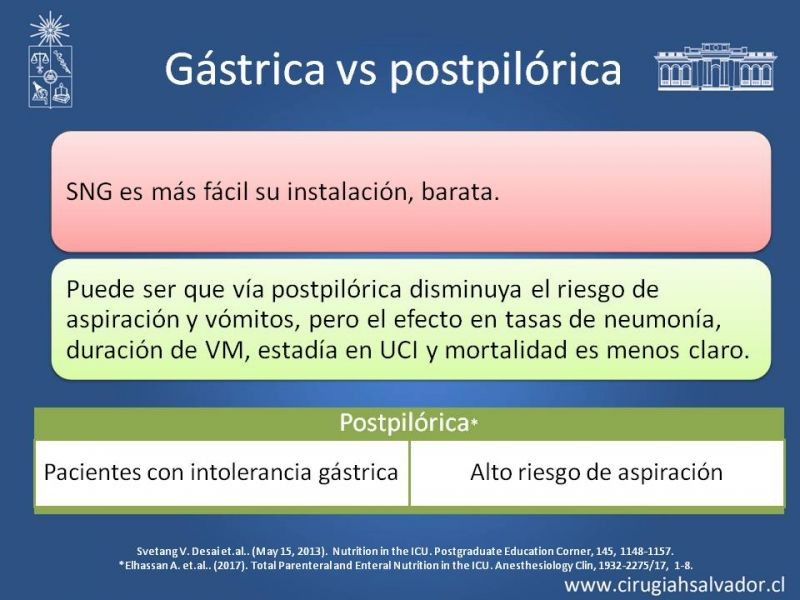 Gástrica vs postpilórica

SNG es más fácil su instalación, barata.

Puede ser que vía postpilórica disminuya el riesgo de aspiración y vómitos, pero el efecto en tasas de neumonía, duración de VM, estadía en UCI y mortalidad es menos claro.

| Postpilórica* | |
|---|---|
| Pacientes con intolerancia gástrica | Alto riesgo de aspiración |

Svetang V. Desai et.al.. (May 15, 2013). Nutrition in the ICU. Postgraduate Education Corner, 145, 1148-1157.
*Elhassan A. et.al.. (2017). Total Parenteral and Enteral Nutrition in the ICU. Anesthesiology Clin, 1932-2275/17, 1-8.

www.cirugiahsalvador.cl